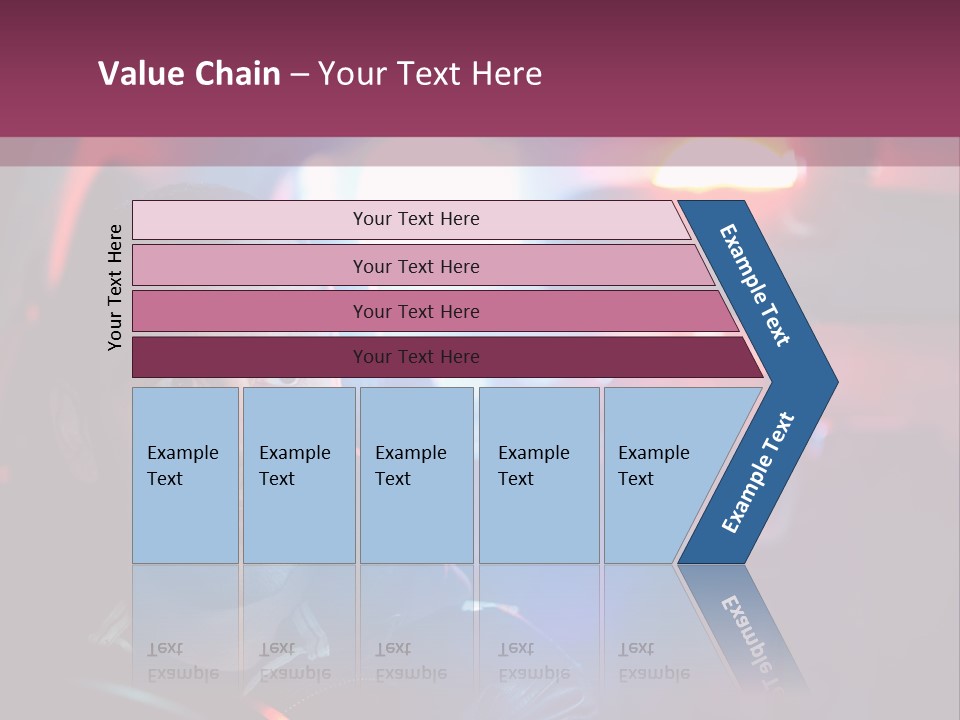 Value Chain – Your Text Here

Your Text Here

Your Text Here

Your Text Here

Your Text Here

Your Text Here

Example Text

Example Text

Example Text

Example Text

Example Text

Example Text

Example Text